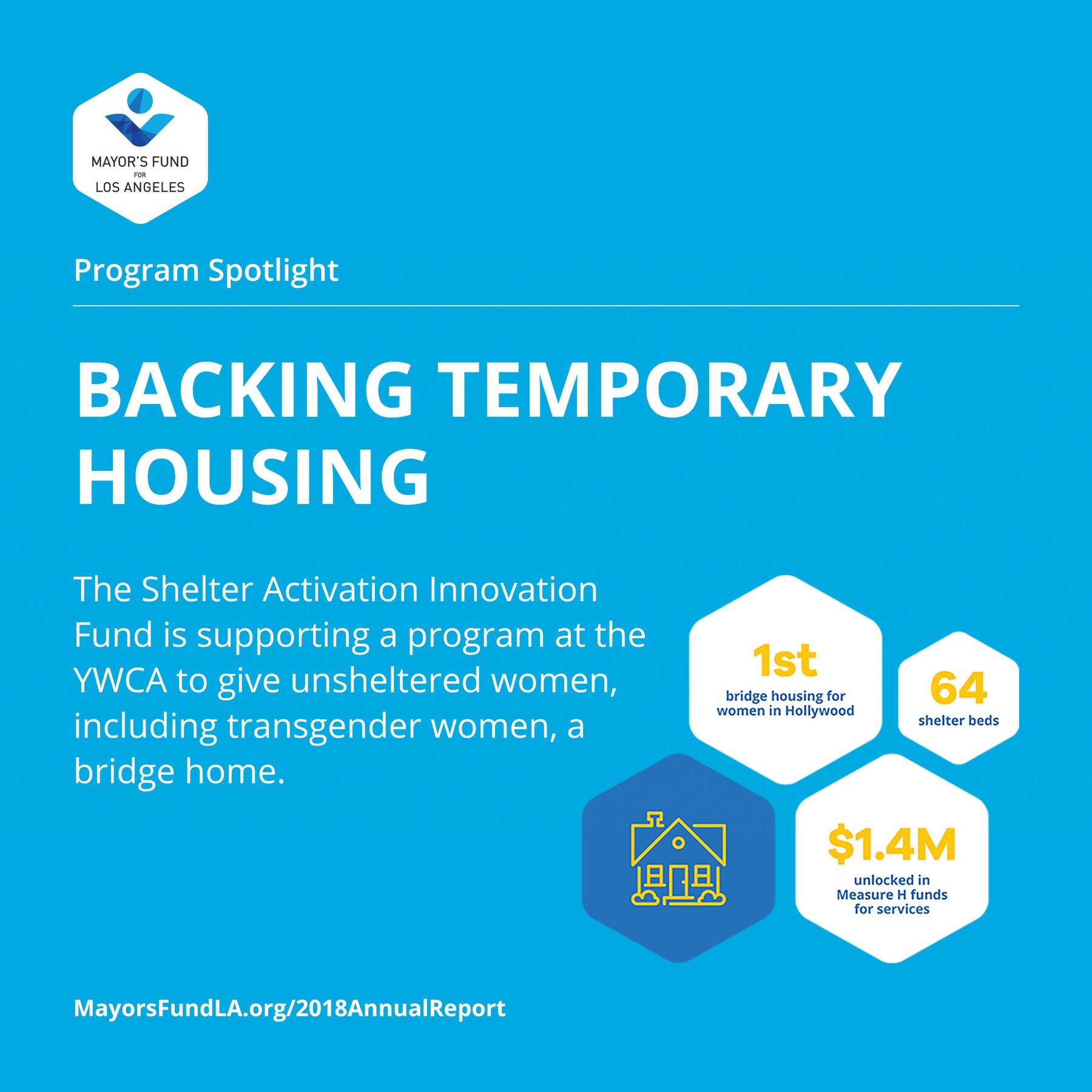 MAYOR'S FUND
FOR
LOS ANGELES

Program Spotlight

BACKING TEMPORARY HOUSING

The Shelter Activation Innovation Fund is supporting a program at the YWCA to give unsheltered women, including transgender women, a bridge home.

1st
bridge housing for women in Hollywood

64
shelter beds

$1.4M
unlocked in Measure H funds for services

MayorsFundLA.org/2018AnnualReport